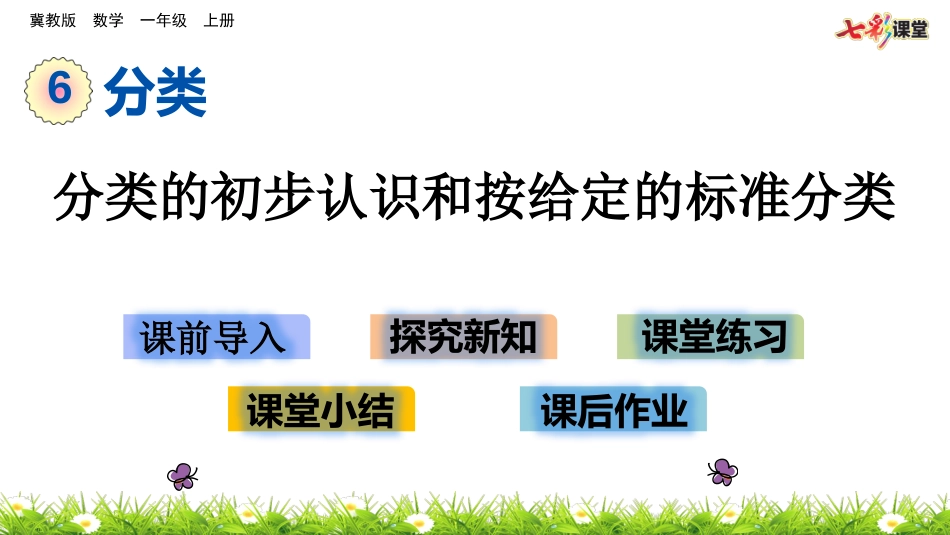 冀教版 数学 一年级 上册

七彩课堂

6 分类

分类的初步认识和按给定的标准分类

课前导入

探究新知

课堂练习

课堂小结

课后作业